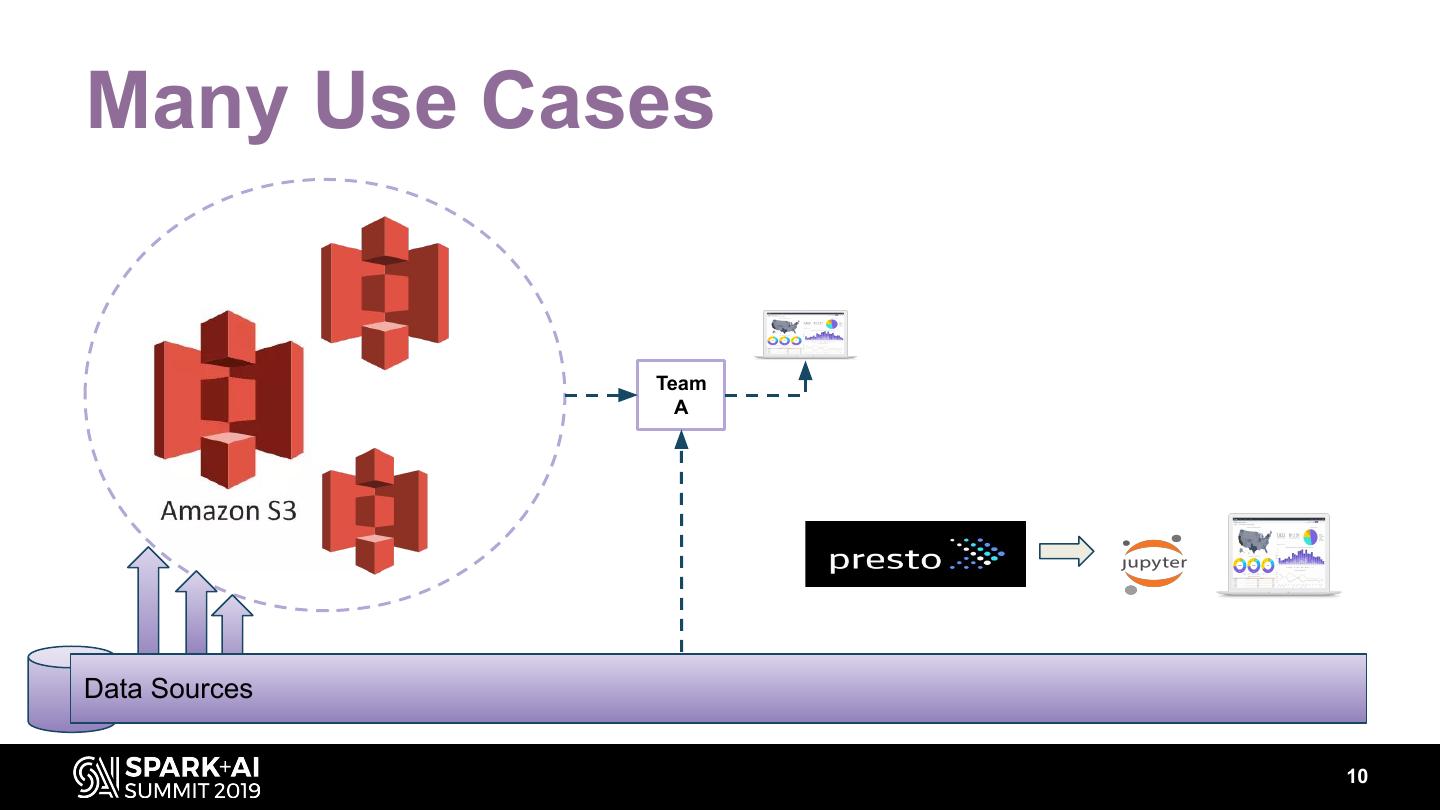 Many Use Cases

Amazon S3

Team A

presto

jupyter

Data Sources

SPARK+AI SUMMIT 2019

10